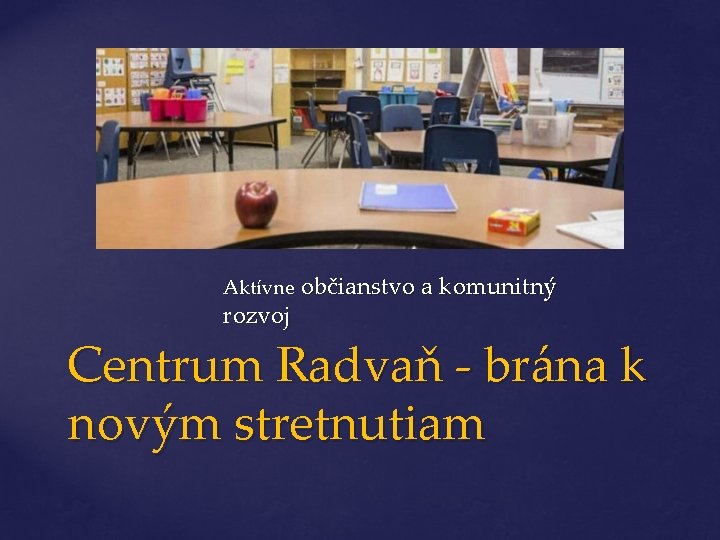 Aktívne občianstvo a komunitný rozvoj

Centrum Radvaň - brána k novým stretnutiam